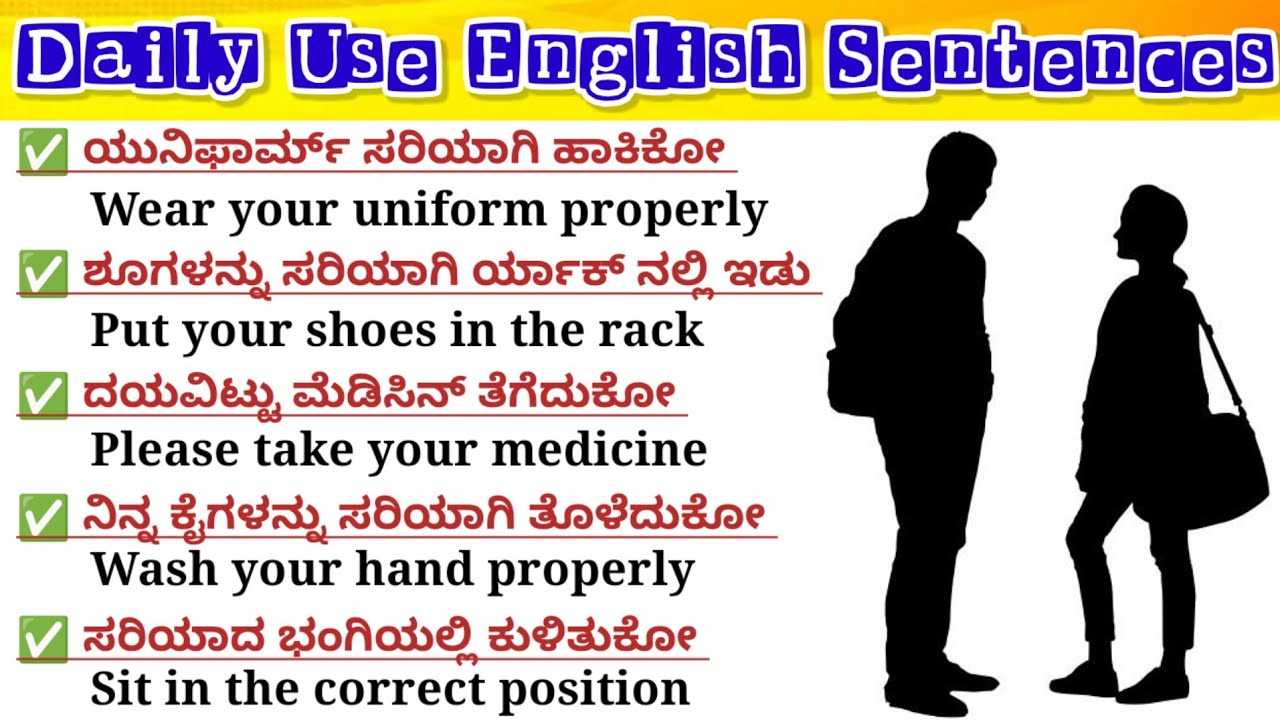 Daily Use English Sentences

✅ ಯುನಿಫಾರ್ಮ್ ಸರಿಯಾಗಿ ಹಾಕಿಕೋ
Wear your uniform properly

✅ ಶೂಗಳನ್ನು ಸರಿಯಾಗಿ ರ್ಯಾಕ್ ನಲ್ಲಿ ಇಡು
Put your shoes in the rack

✅ ದಯವಿಟ್ಟು ಮೆಡಿಸಿನ್ ತೆಗೆದುಕೋ
Please take your medicine

✅ ನಿನ್ನ ಕೈಗಳನ್ನು ಸರಿಯಾಗಿ ತೊಳೆದುಕೋ
Wash your hand properly

✅ ಸರಿಯಾದ ಭಂಗಿಯಲ್ಲಿ ಕುಳಿತುಕೋ
Sit in the correct position